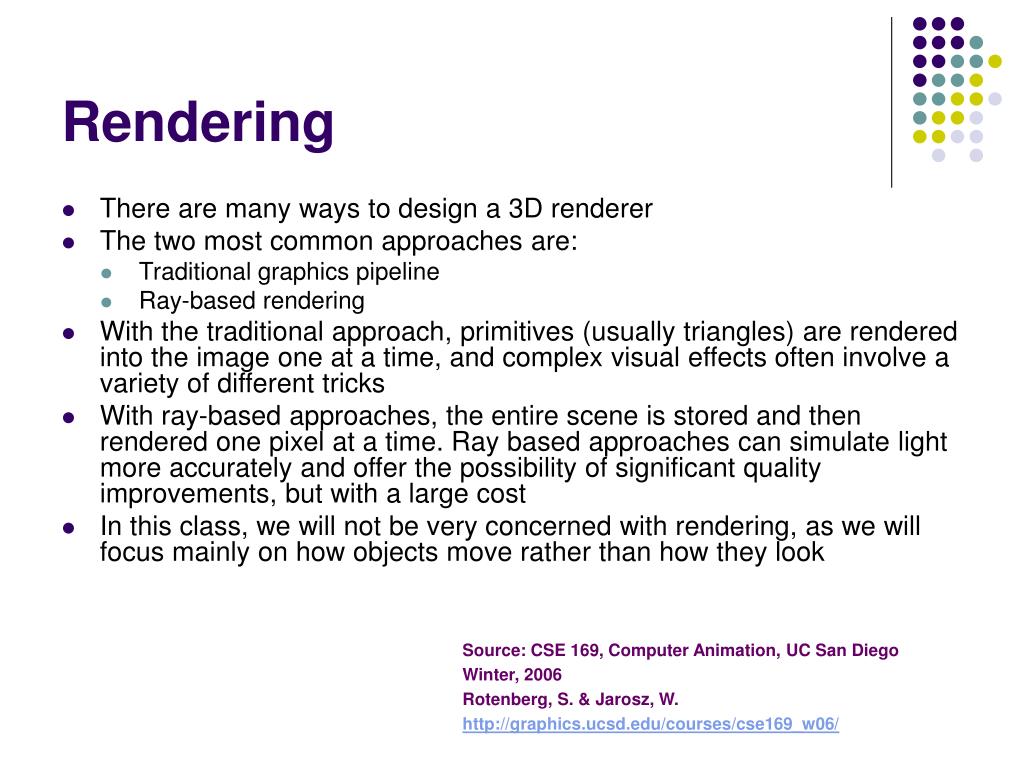 Rendering

- There are many ways to design a 3D renderer
- The two most common approaches are:
  - Traditional graphics pipeline
  - Ray-based rendering
- With the traditional approach, primitives (usually triangles) are rendered into the image one at a time, and complex visual effects often involve a variety of different tricks
- With ray-based approaches, the entire scene is stored and then rendered one pixel at a time. Ray based approaches can simulate light more accurately and offer the possibility of significant quality improvements, but with a large cost
- In this class, we will not be very concerned with rendering, as we will focus mainly on how objects move rather than how they look

Source: CSE 169, Computer Animation, UC San Diego
Winter, 2006
Rotenberg, S. & Jarosz, W.
http://graphics.ucsd.edu/courses/cse169_w06/